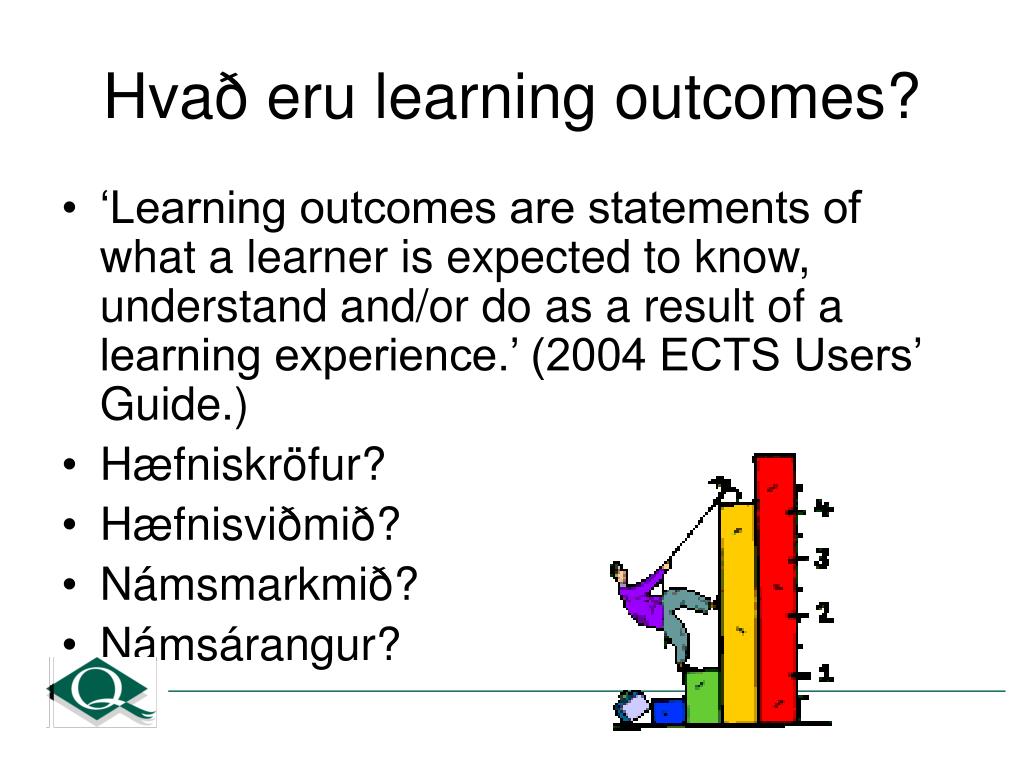 Hvað eru learning outcomes?

• ‘Learning outcomes are statements of what a learner is expected to know, understand and/or do as a result of a learning experience.’ (2004 ECTS Users’ Guide.)
• Hæfniskröfur?
• Hæfnisviðmið?
• Námsmarkmið?
• Námsárangur?

4
3
2
1

Q